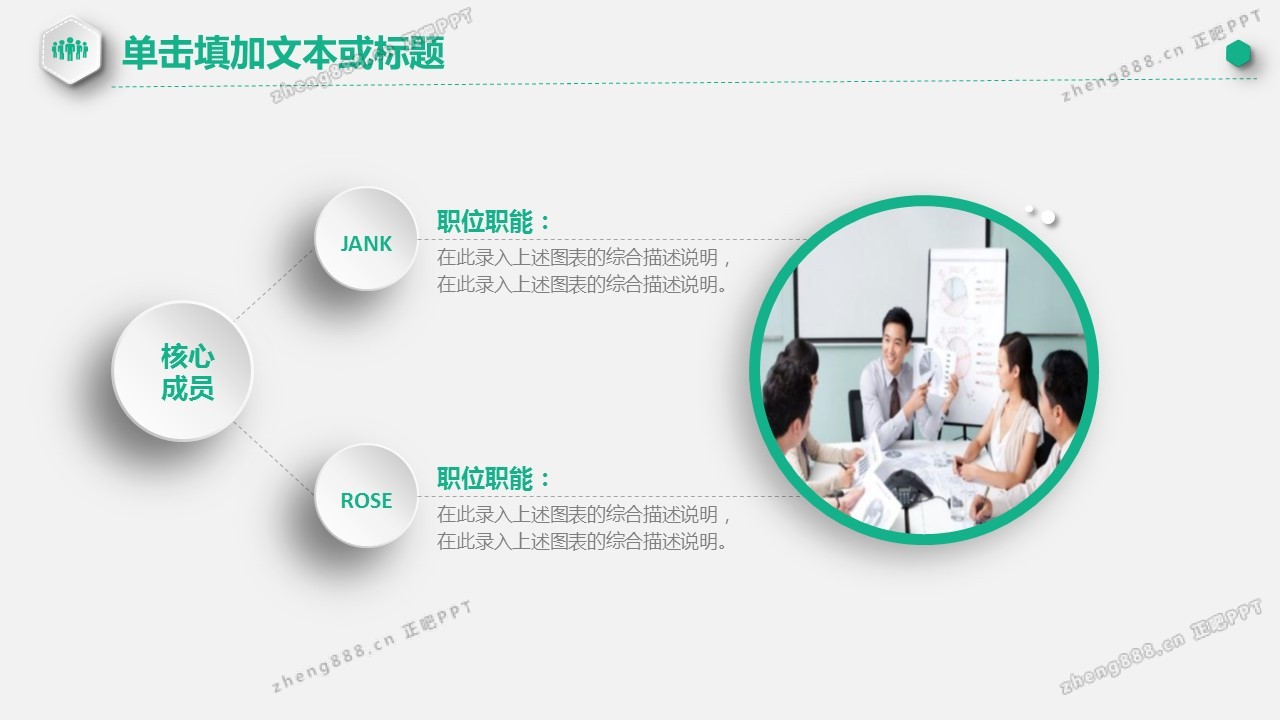 单击填加文本或标题

zheng888.cn 正吧PPT

zheng888.cn 正吧PPT

核心成员

JANK

职位职能：

在此录入上述图表的综合描述说明，在此录入上述图表的综合描述说明。

ROSE

职位职能：

在此录入上述图表的综合描述说明，在此录入上述图表的综合描述说明。

zheng888.cn 正吧PPT

zheng888.cn 正吧PPT